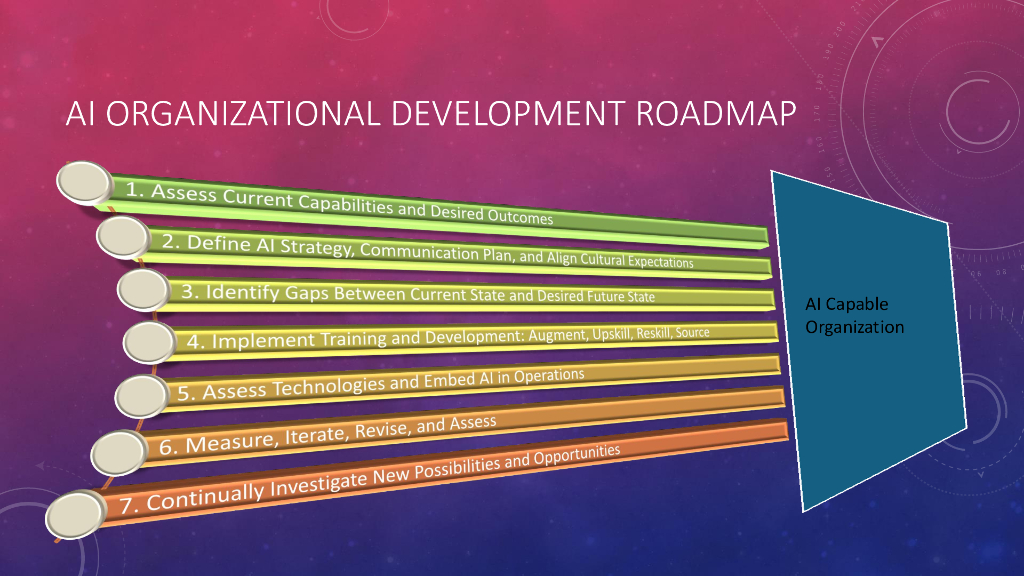 AI ORGANIZATIONAL DEVELOPMENT ROADMAP

1. Assess Current Capabilities and Desired Outcomes

2. Define AI Strategy, Communication Plan, and Align Cultural Expectations

3. Identify Gaps Between Current State and Desired Future State

4. Implement Training and Development: Augment, Upskill, Reskill, Source

5. Assess Technologies and Embed AI in Operations

6. Measure, Iterate, Revise, and Assess

7. Continually Investigate New Possibilities and Opportunities

AI Capable Organization